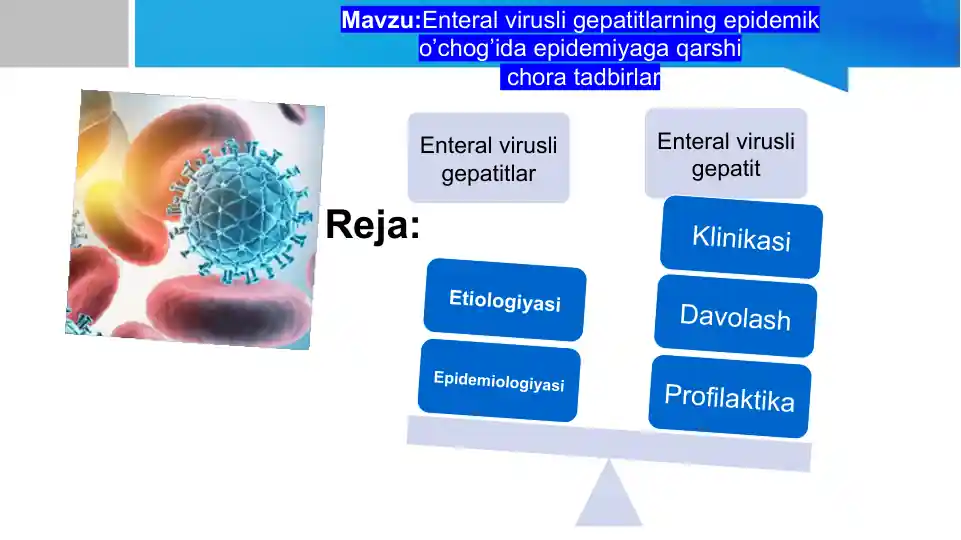 Mavzu:Enteral virusli gepatitlarning epidemik o'chog'ida epidemiyaga qarshi chora tadbirlar

Reja:

Enteral virusli gepatitlar

Etiologiyasi

Epidemiologiyasi

Enteral virusli gepatit

Klinikasi

Davolash

Profilaktika